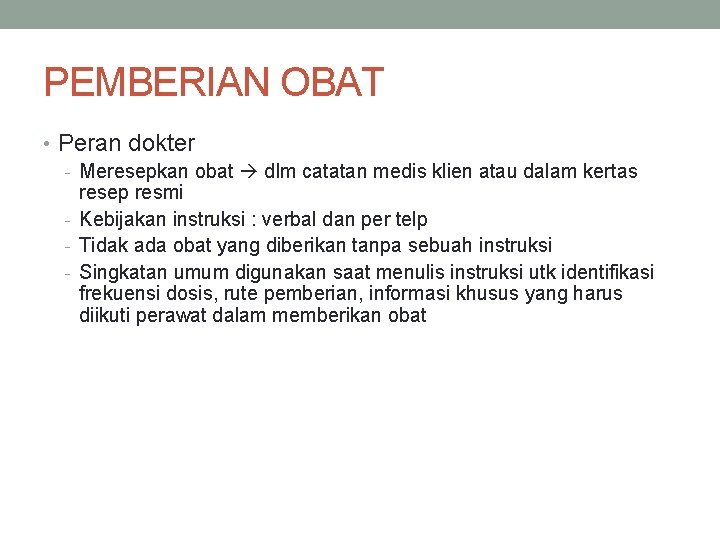 PEMBERIAN OBAT

• Peran dokter
- Meresepkan obat → dlm catatan medis klien atau dalam kertas resep resmi
- Kebijakan instruksi : verbal dan per telp
- Tidak ada obat yang diberikan tanpa sebuah instruksi
- Singkatan umum digunakan saat menulis instruksi utk identifikasi frekuensi dosis, rute pemberian, informasi khusus yang harus diikuti perawat dalam memberikan obat